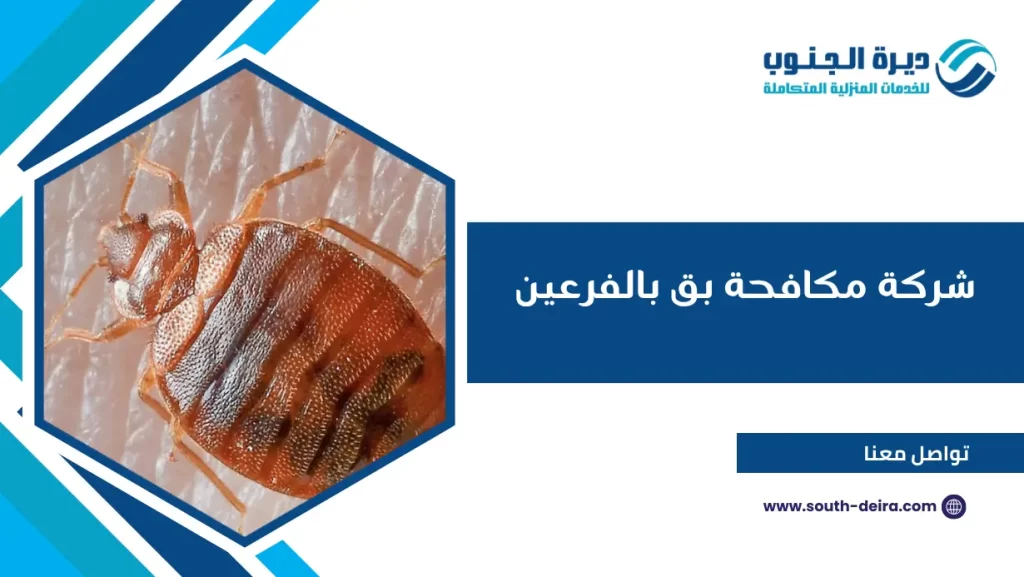 ديرة الجنوب
للخدمات المنزلية المتكاملة

شركة مكافحة بق بالفرعين

تواصل معنا

www.south-deira.com